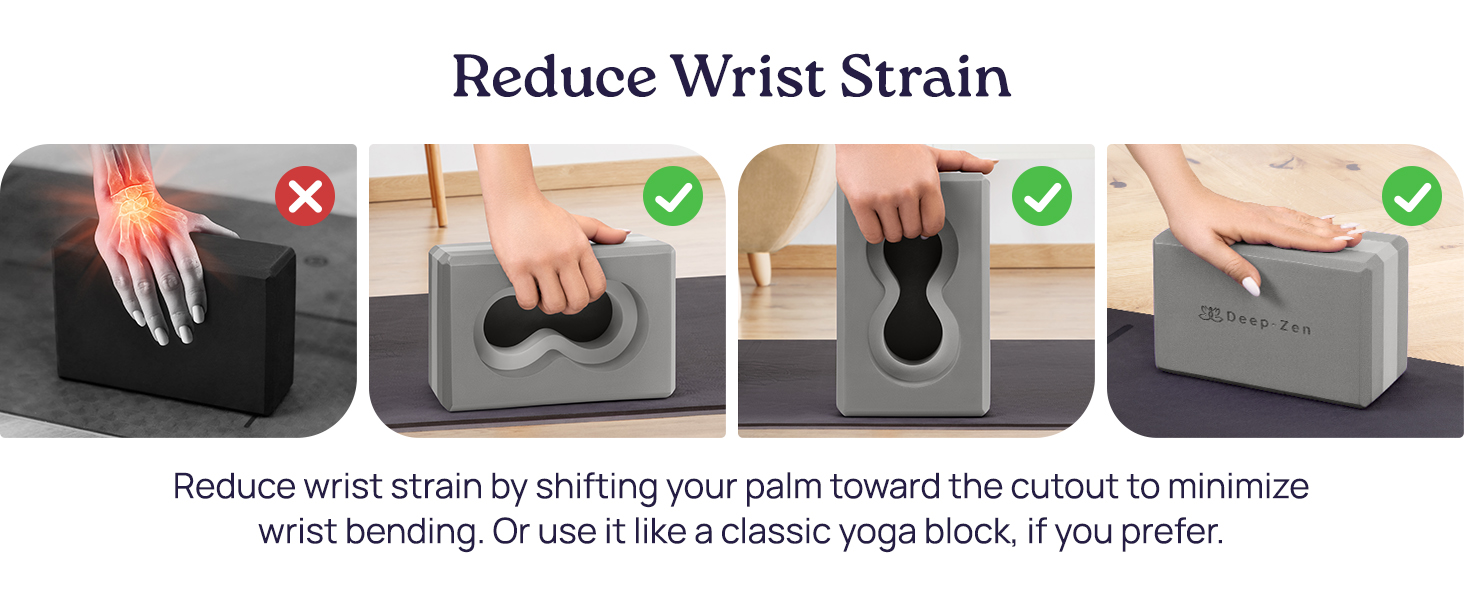 Reduce Wrist Strain

Deep-Zen

Reduce wrist strain by shifting your palm toward the cutout to minimize wrist bending. Or use it like a classic yoga block, if you prefer.